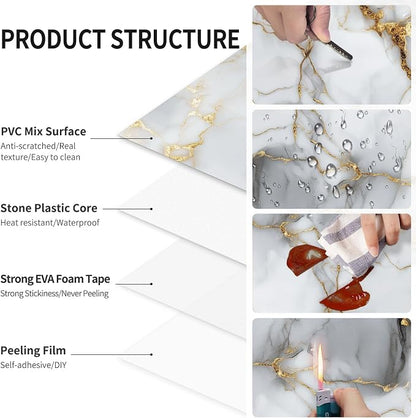 PRODUCT STRUCTURE

PVC Mix Surface
Anti-scratched/Real texture/Easy to clean

Stone Plastic Core
Heat resistant/Waterproof

Strong EVA Foam Tape
Strong Stickiness/Never Peeling

Peeling Film
Self-adhesive/DIY